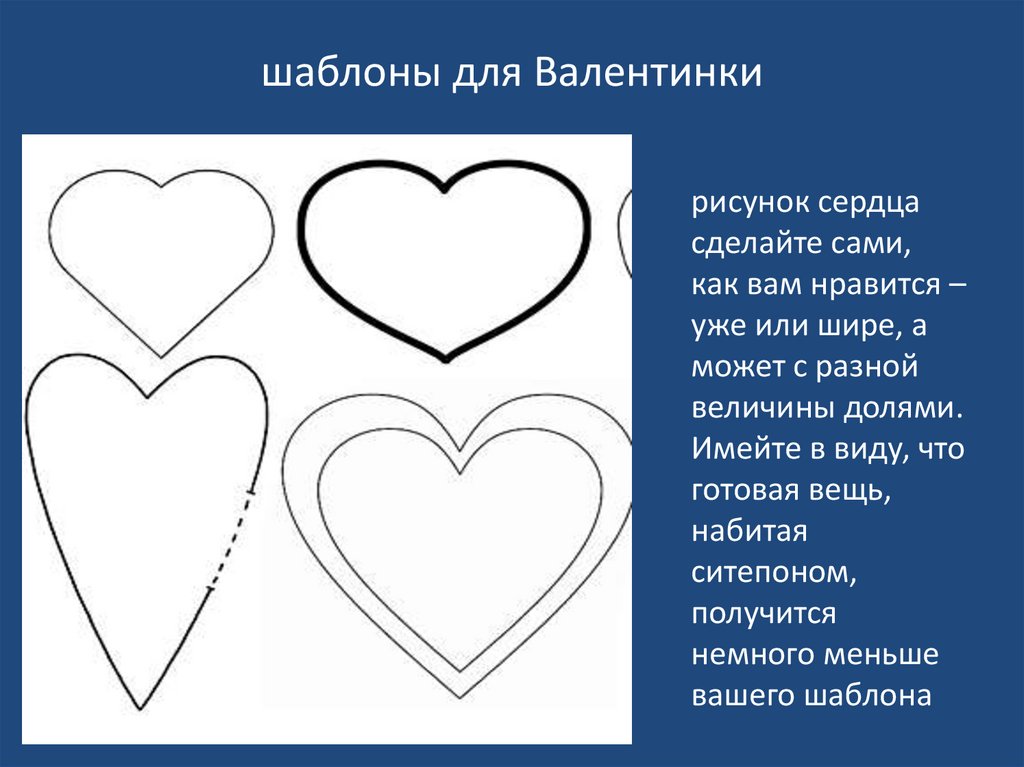 шаблоны для Валентинки

рисунок сердца сделайте сами, как вам нравится – уже или шире, а может с разной величины долями. Имейте в виду, что готовая вещь, набитая ситепоном, получится немного меньше вашего шаблона